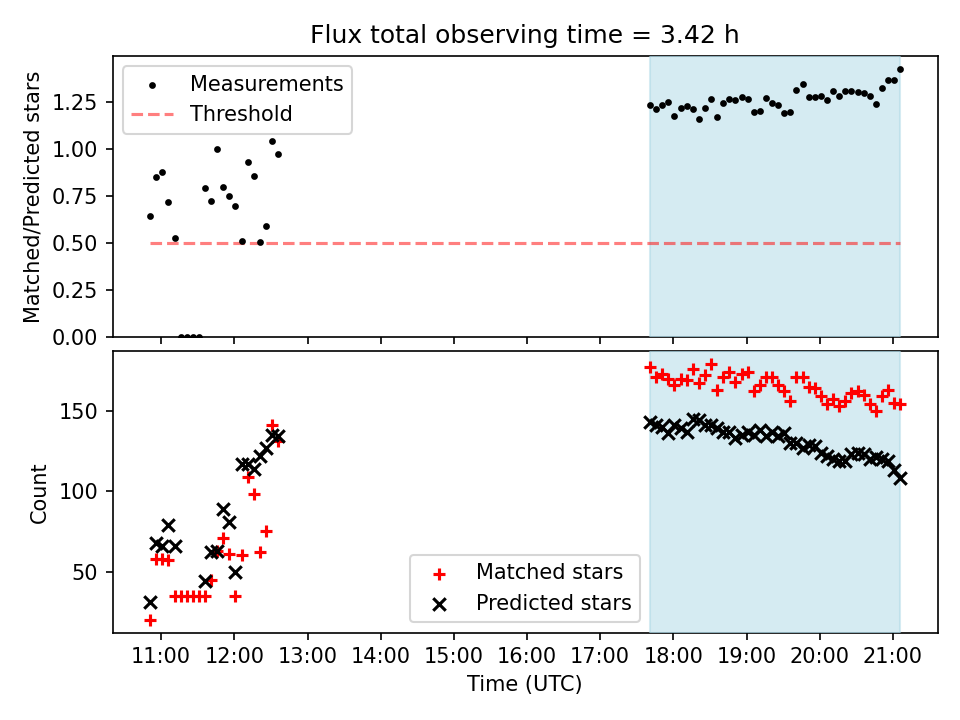 Flux total observing time = 3.42 h

Measurements
Threshold

Matched/Predicted stars

1.25
1.00
0.75
0.50
0.25
0.00

Count

150
100
50

Matched stars
Predicted stars

11:00
12:00
13:00
14:00
15:00
16:00
17:00
18:00
19:00
20:00
21:00

Time (UTC)